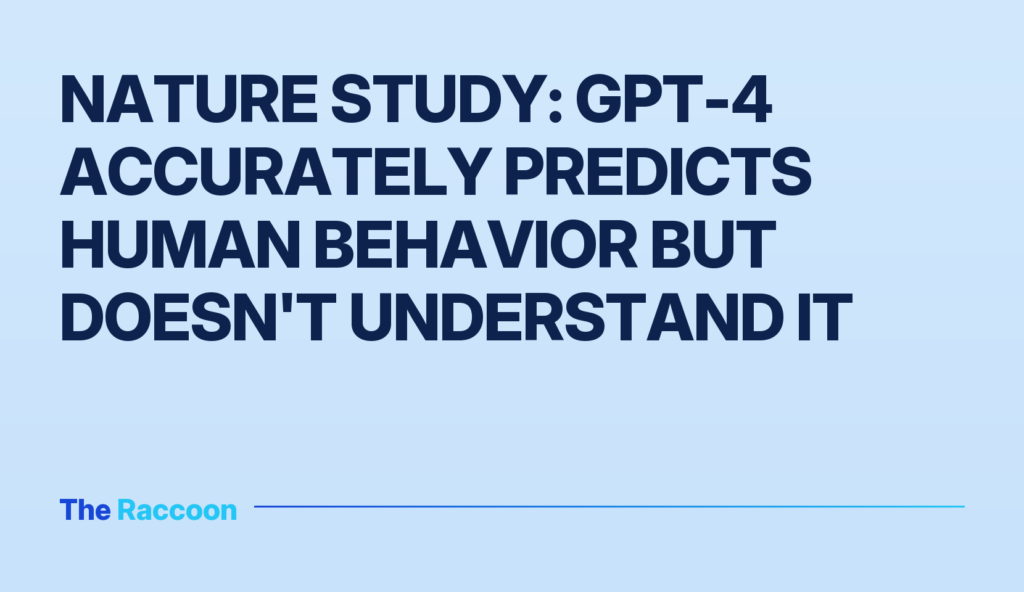 NATURE STUDY: GPT-4 ACCURATELY PREDICTS HUMAN BEHAVIOR BUT DOESN'T UNDERSTAND IT

The Raccoon